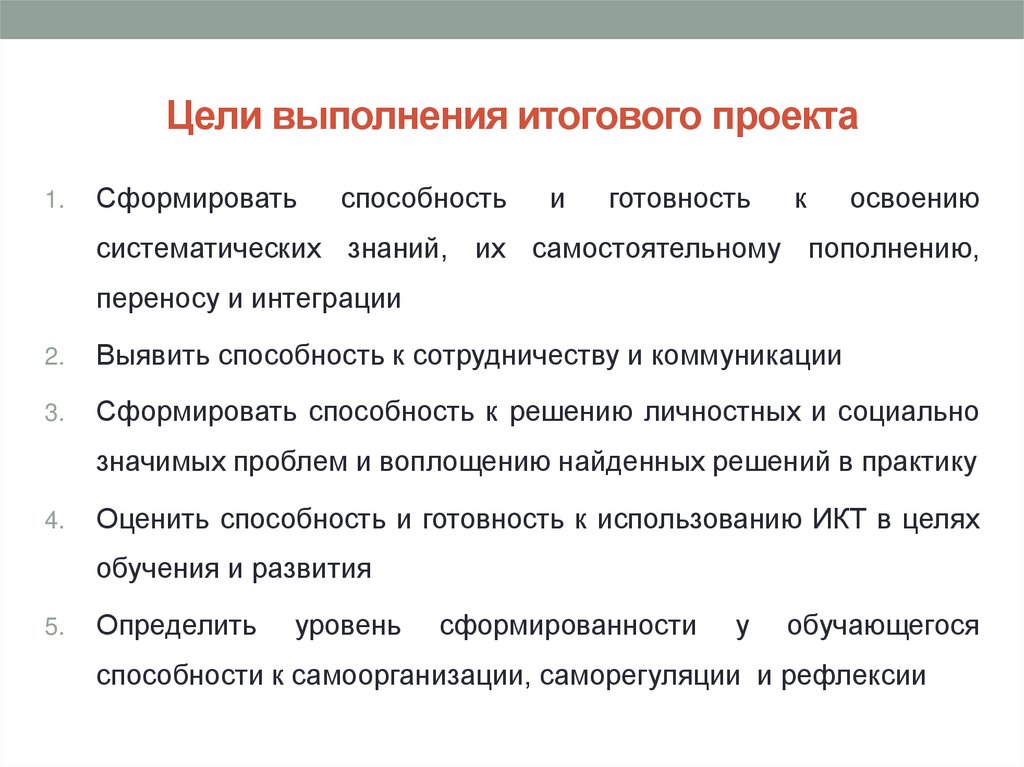 Цели выполнения итогового проекта

1. Сформировать способность и готовность к освоению систематических знаний, их самостоятельному пополнению, переносу и интеграции

2. Выявить способность к сотрудничеству и коммуникации

3. Сформировать способность к решению личностных и социально значимых проблем и воплощению найденных решений в практику

4. Оценить способность и готовность к использованию ИКТ в целях обучения и развития

5. Определить уровень сформированности у обучающегося способности к самоорганизации, саморегуляции и рефлексии